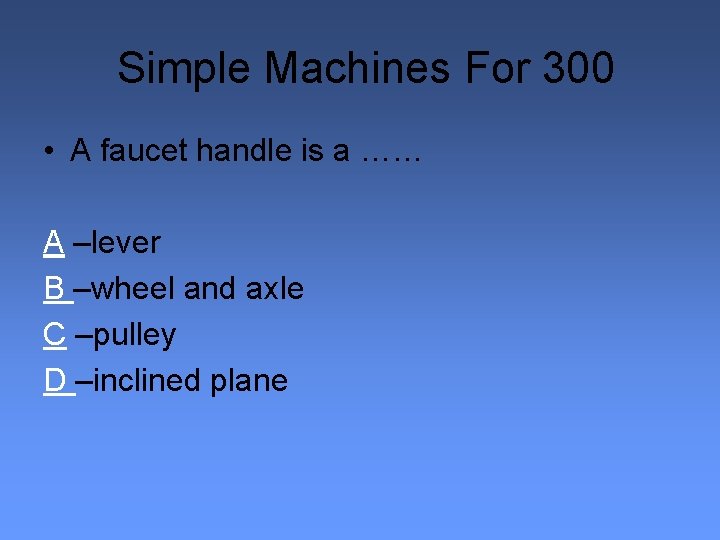 Simple Machines For 300

• A faucet handle is a ……

A –lever
B –wheel and axle
C –pulley
D –inclined plane